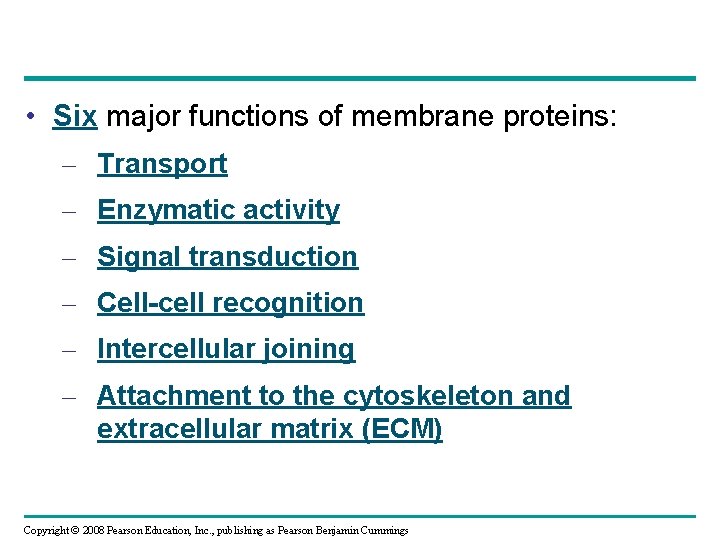 • Six major functions of membrane proteins:

– Transport

– Enzymatic activity

– Signal transduction

– Cell-cell recognition

– Intercellular joining

– Attachment to the cytoskeleton and extracellular matrix (ECM)

Copyright © 2008 Pearson Education, Inc., publishing as Pearson Benjamin Cummings